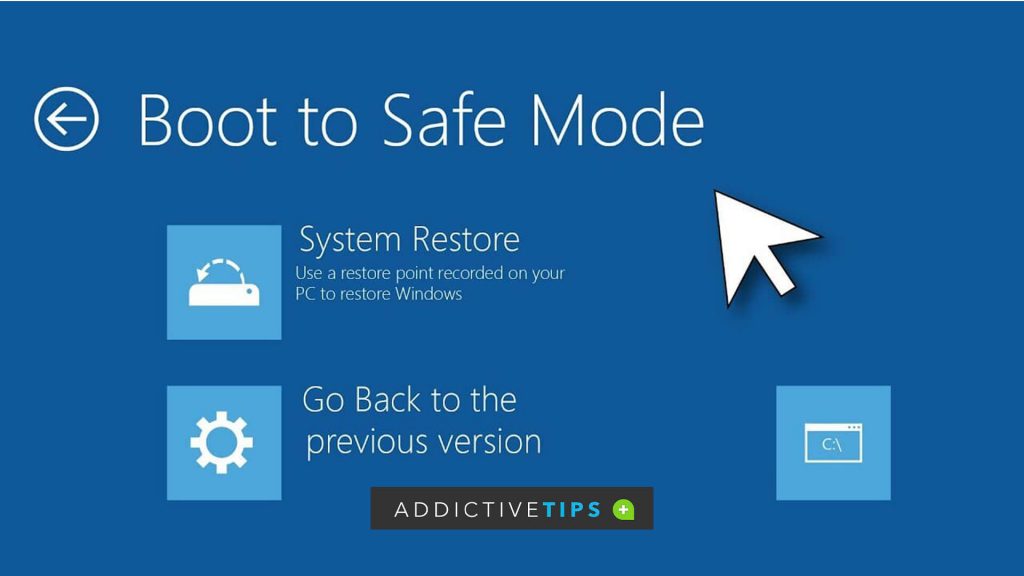 Boot to Safe Mode

System Restore
Use a restore point recorded on your PC to restore Windows

Go Back to the previous version

C:\

ADDICTIVETIPS